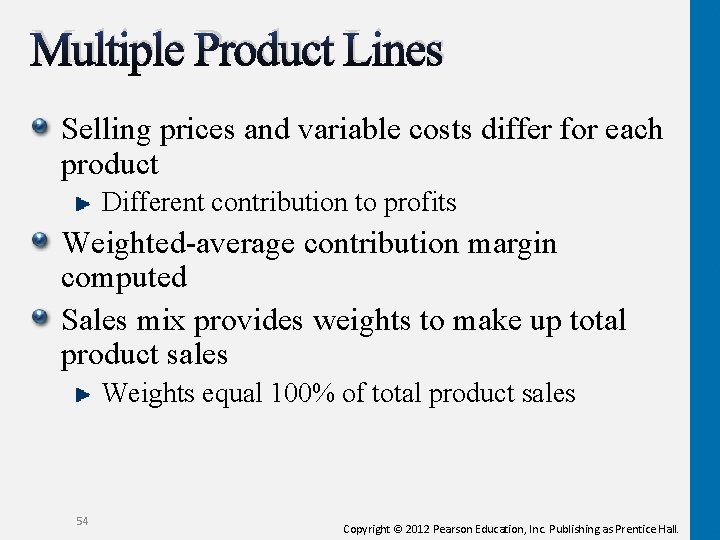 Multiple Product Lines

Selling prices and variable costs differ for each product

Different contribution to profits

Weighted-average contribution margin computed

Sales mix provides weights to make up total product sales

Weights equal 100% of total product sales

54

Copyright © 2012 Pearson Education, Inc. Publishing as Prentice Hall.